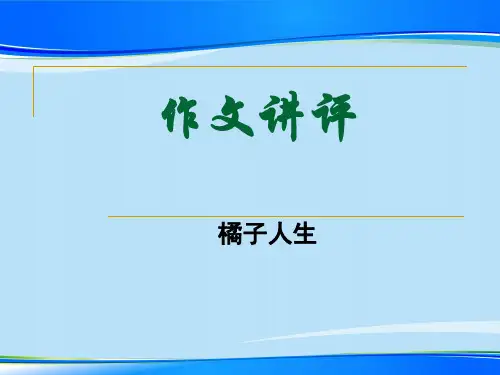 作文讲评

橘子人生